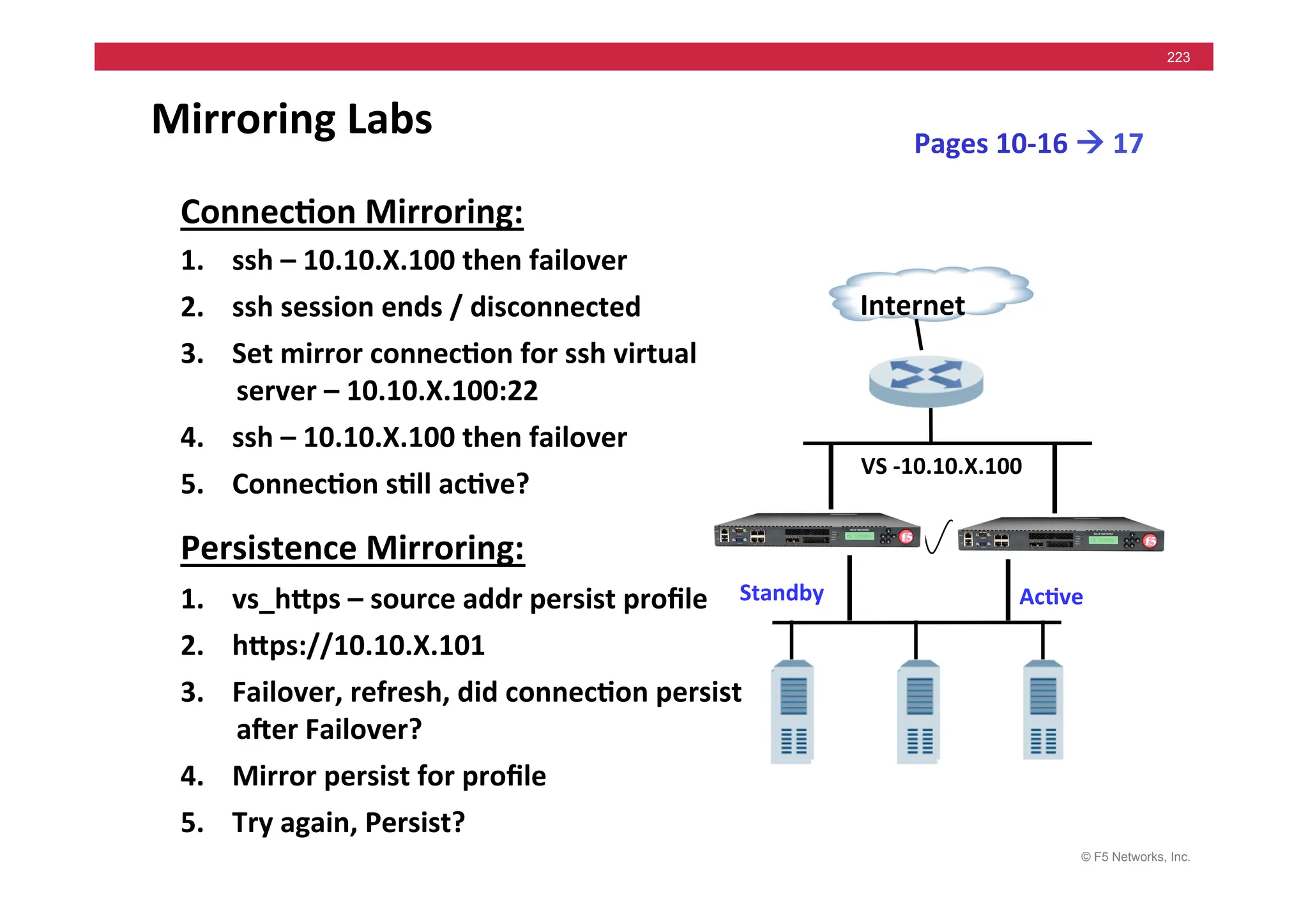 223

Mirroring Labs

Pages 10-16 → 17

Connection Mirroring:

1. ssh – 10.10.X.100 then failover
2. ssh session ends / disconnected
3. Set mirror connection for ssh virtual server – 10.10.X.100:22
4. ssh – 10.10.X.100 then failover
5. Connection still active?

Persistence Mirroring:

1. vs_https – source addr persist profile
2. https://10.10.X.101
3. Failover, refresh, did connection persist after Failover?
4. Mirror persist for profile
5. Try again, Persist?

Internet

VS -10.10.X.100

Standby

Active

© F5 Networks, Inc.